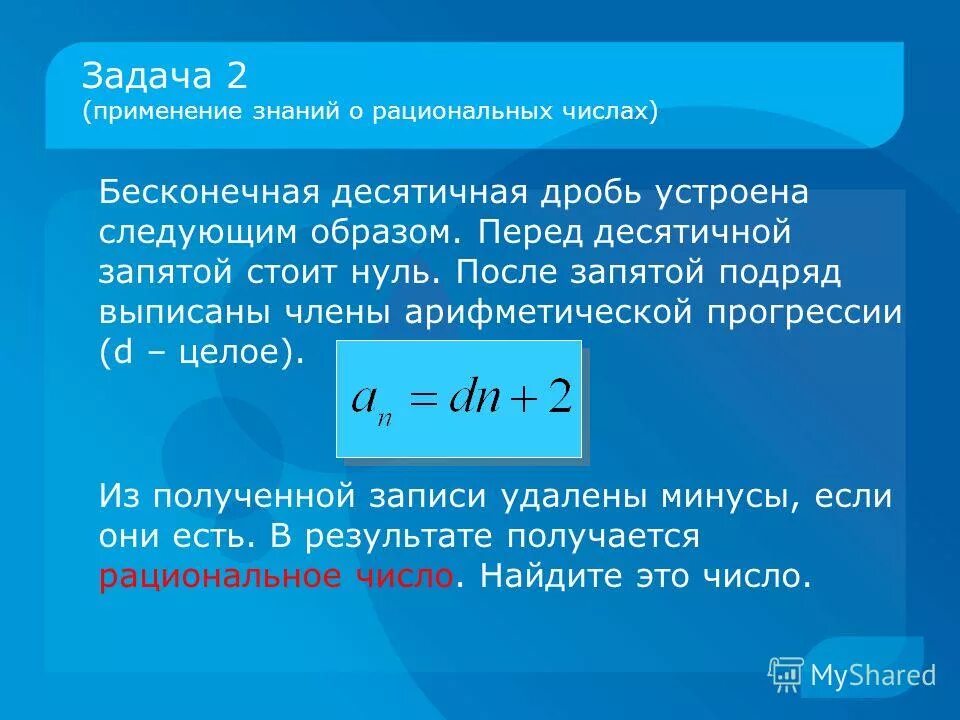 Задача 2
(применение знаний о рациональных числах)

Бесконечная десятичная дробь устроена следующим образом. Перед десятичной запятой стоит нуль. После запятой подряд выписаны члены арифметической прогрессии (d – целое).

$a_n = dn + 2$

Из полученной записи удалены минусы, если они есть. В результате получается рациональное число. Найдите это число.

MyShared